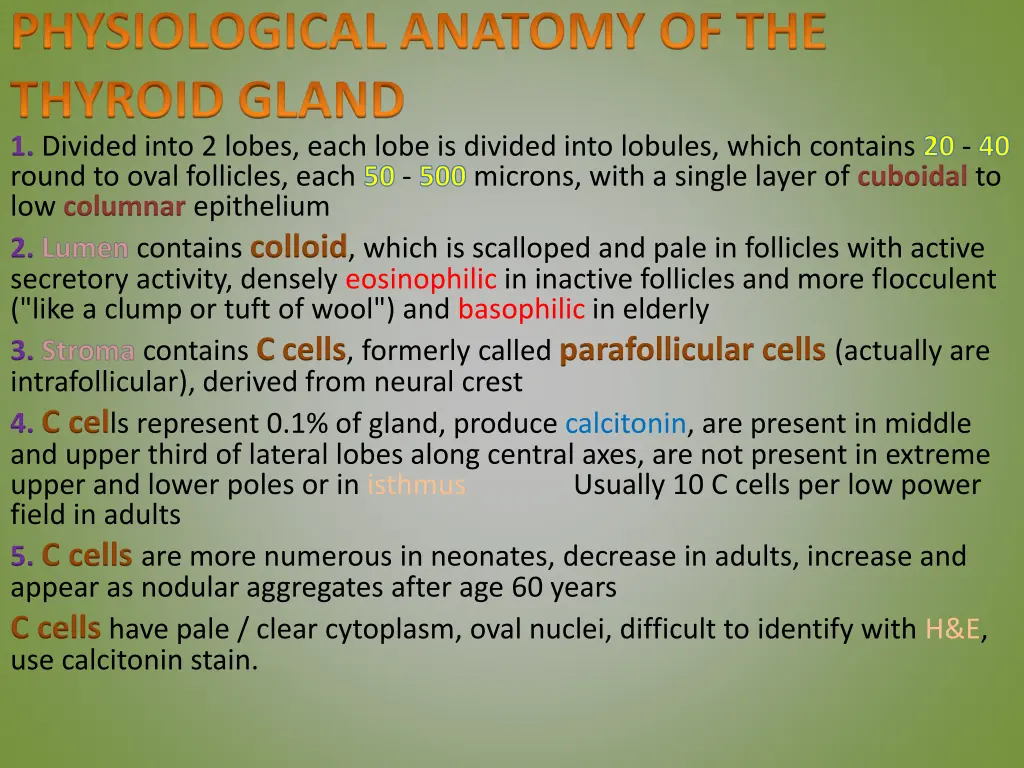 PHYSIOLOGICAL ANATOMY OF THE THYROID GLAND

1. Divided into 2 lobes, each lobe is divided into lobules, which contains 20 - 40 round to oval follicles, each 50 - 500 microns, with a single layer of cuboidal to low columnar epithelium

2. Lumen contains colloid, which is scalloped and pale in follicles with active secretory activity, densely eosinophilic in inactive follicles and more flocculent ("like a clump or tuft of wool") and basophilic in elderly

3. Stroma contains C cells, formerly called parafollicular cells (actually are intrafollicular), derived from neural crest

4. C cells represent 0.1% of gland, produce calcitonin, are present in middle and upper third of lateral lobes along central axes, are not present in extreme upper and lower poles or in isthmus Usually 10 C cells per low power field in adults

5. C cells are more numerous in neonates, decrease in adults, increase and appear as nodular aggregates after age 60 years

C cells have pale / clear cytoplasm, oval nuclei, difficult to identify with H&E, use calcitonin stain.